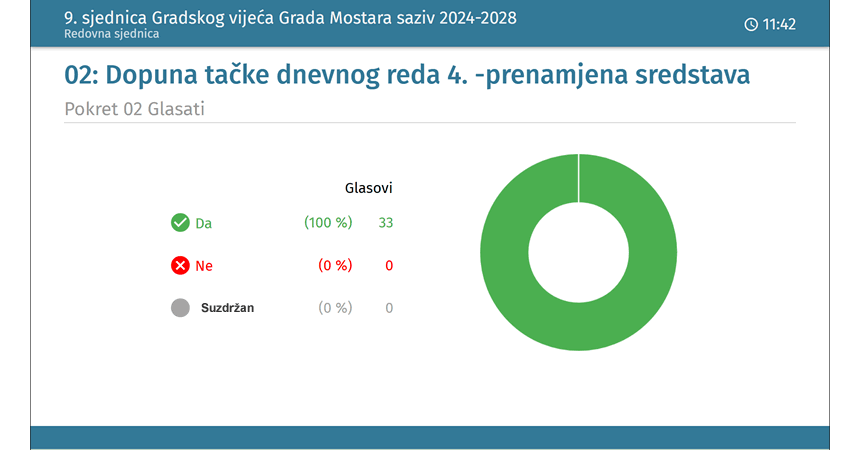 9. sjednica Gradskog vijeća Grada Mostara saziv 2024-2028
Redovna sjednica

11:42

02: Dopuna tačke dnevnog reda 4. -prenamjena sredstava

Pokret 02 Glasati

| | | Glasovi |
|---|---|---|
| Da | (100 %) | 33 |
| Ne | (0 %) | 0 |
| Suzdržan | (0 %) | 0 |